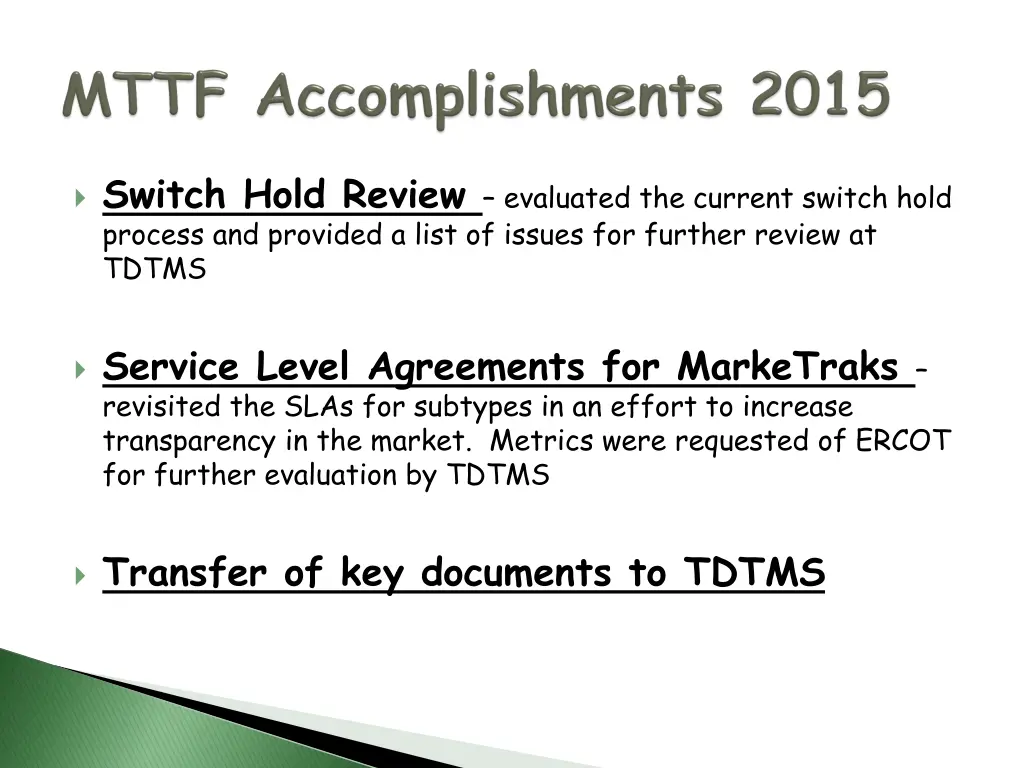 MTTF Accomplishments 2015

Switch Hold Review – evaluated the current switch hold process and provided a list of issues for further review at TDTMS

Service Level Agreements for MarkeTraks - revisited the SLAs for subtypes in an effort to increase transparency in the market. Metrics were requested of ERCOT for further evaluation by TDTMS

Transfer of key documents to TDTMS